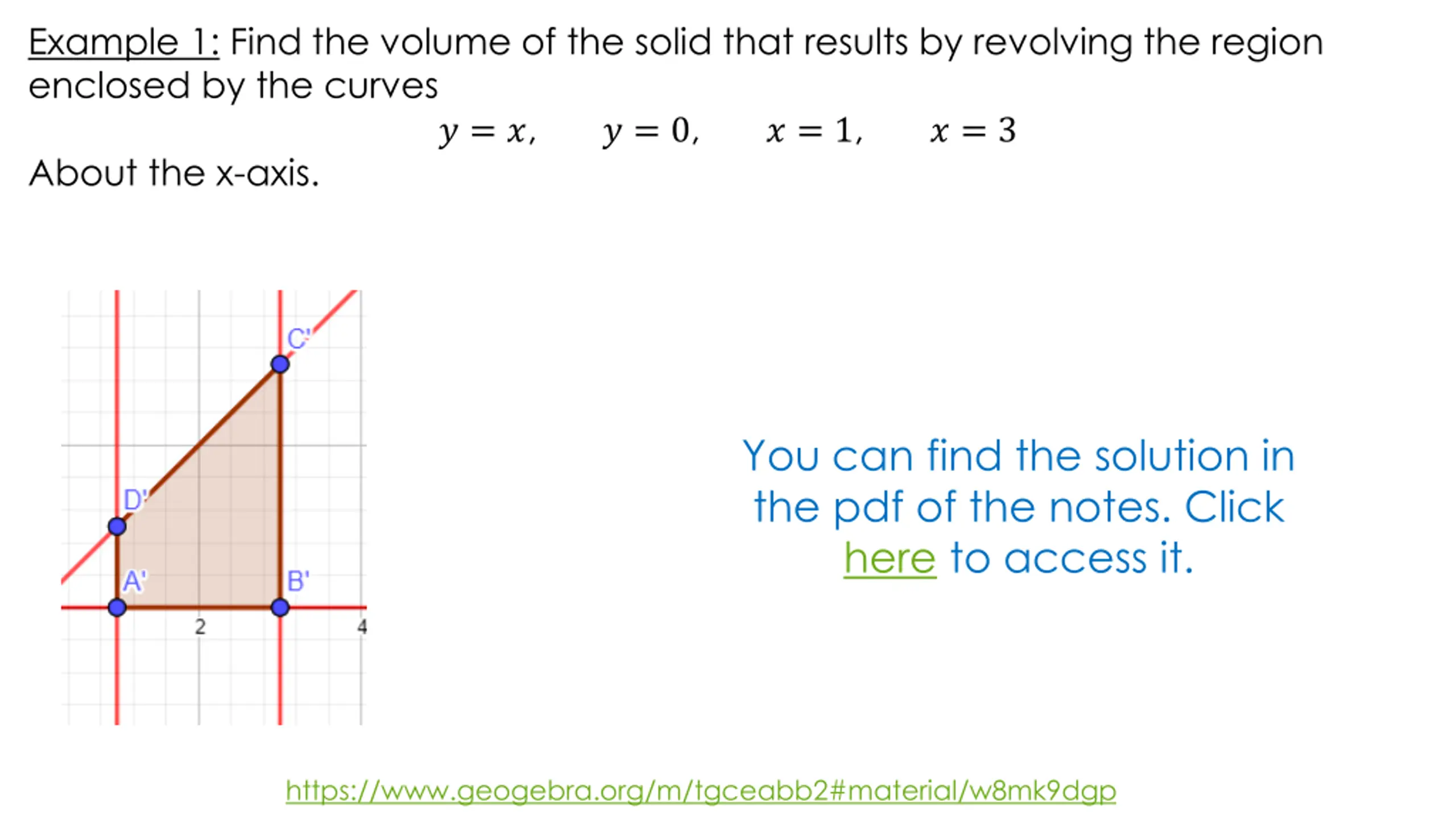 Example 1: Find the volume of the solid that results by revolving the region enclosed by the curves

$y = x, \quad y = 0, \quad x = 1, \quad x = 3$

About the x-axis.

C'

D'

A'

B'

2

4

You can find the solution in the pdf of the notes. Click here to access it.

https://www.geogebra.org/m/tgceabb2#material/w8mk9dgp